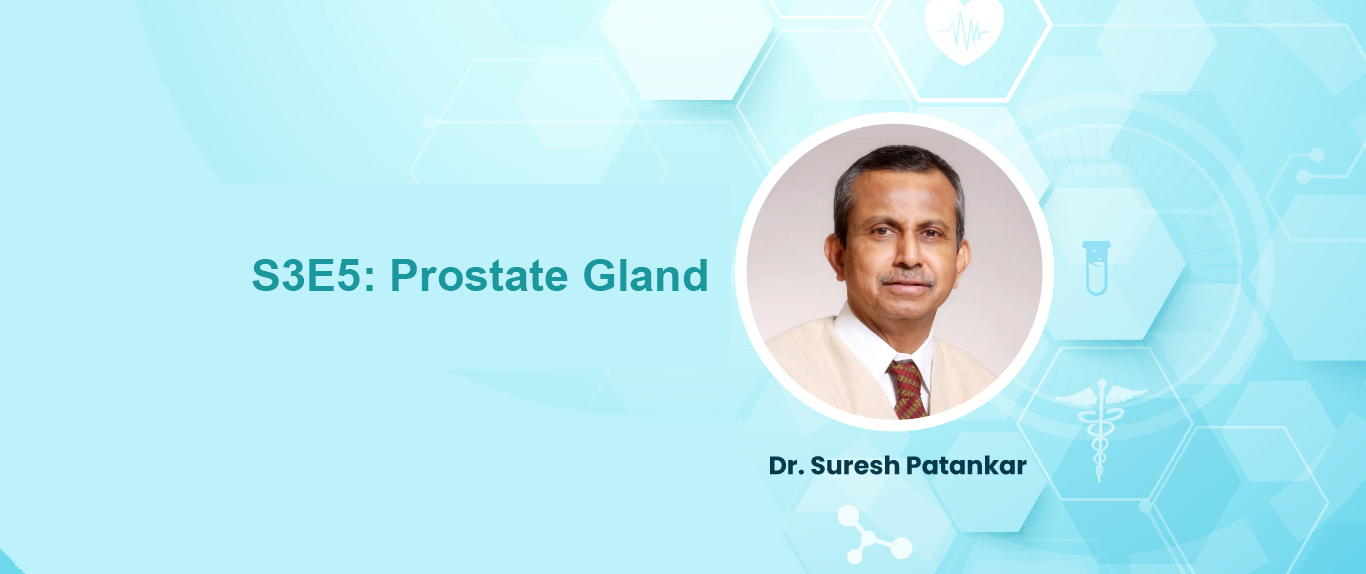 S3E5: Prostate Gland

Dr. Suresh Patankar